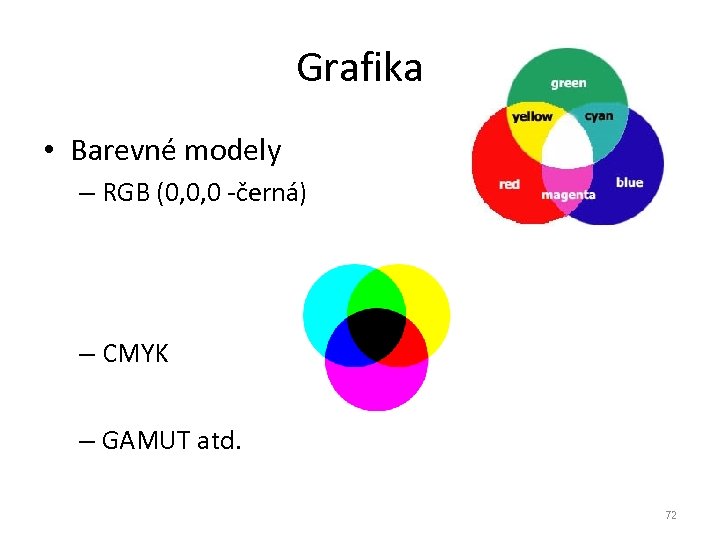 Grafika

green
yellow
cyan
red
magenta
blue

• Barevné modely
– RGB (0,0,0 -černá)

– CMYK

– GAMUT atd.

72